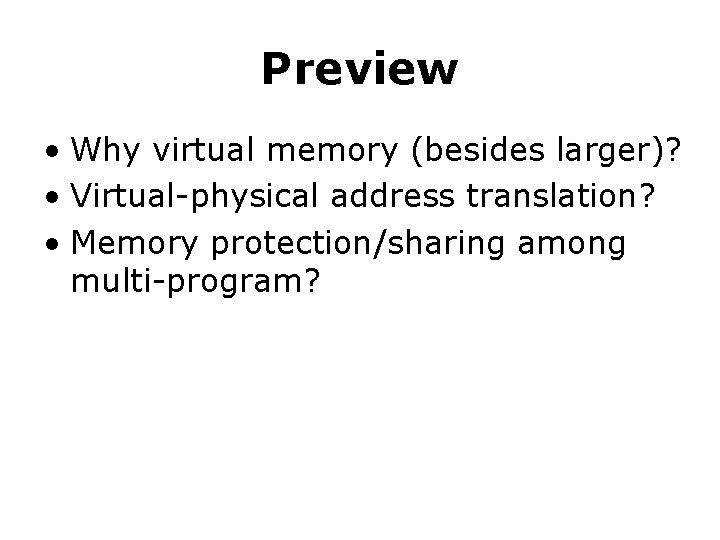 Preview

• Why virtual memory (besides larger)?
• Virtual-physical address translation?
• Memory protection/sharing among multi-program?